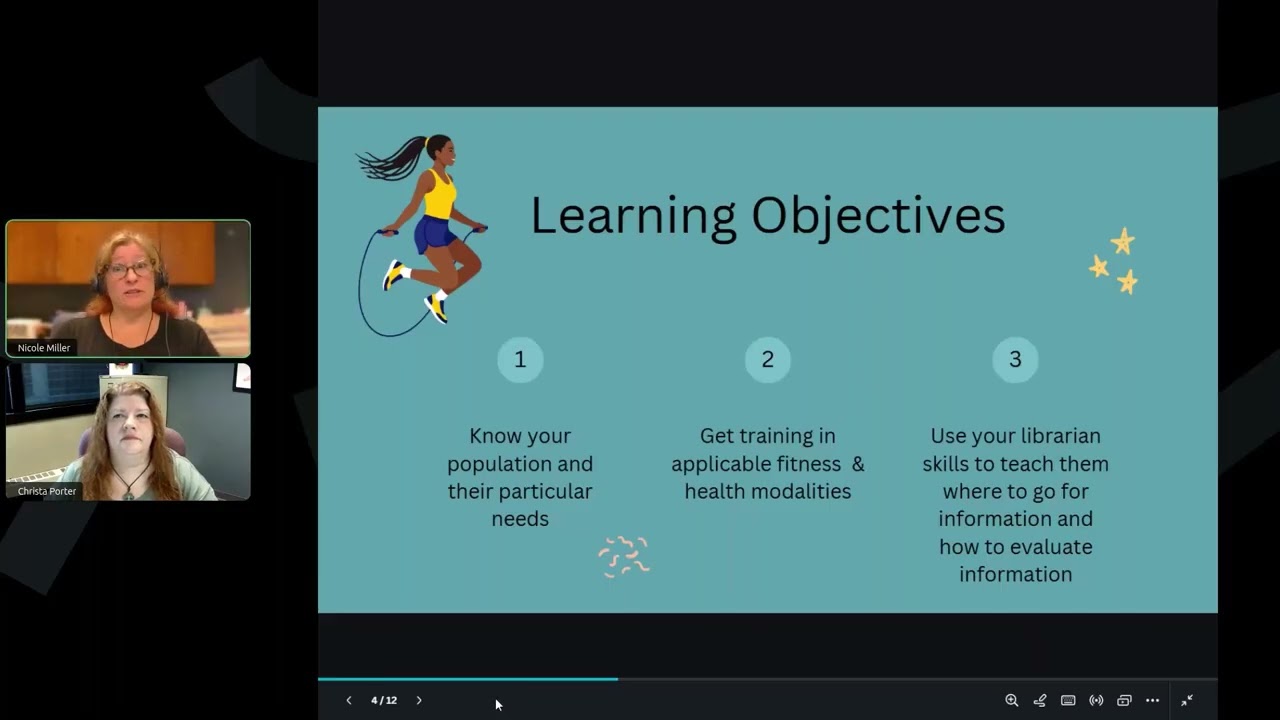 Nicole Miller

Christa Porter

Learning Objectives

1

Know your population and their particular needs

2

Get training in applicable fitness & health modalities

3

Use your librarian skills to teach them where to go for information and how to evaluate information

4 / 12